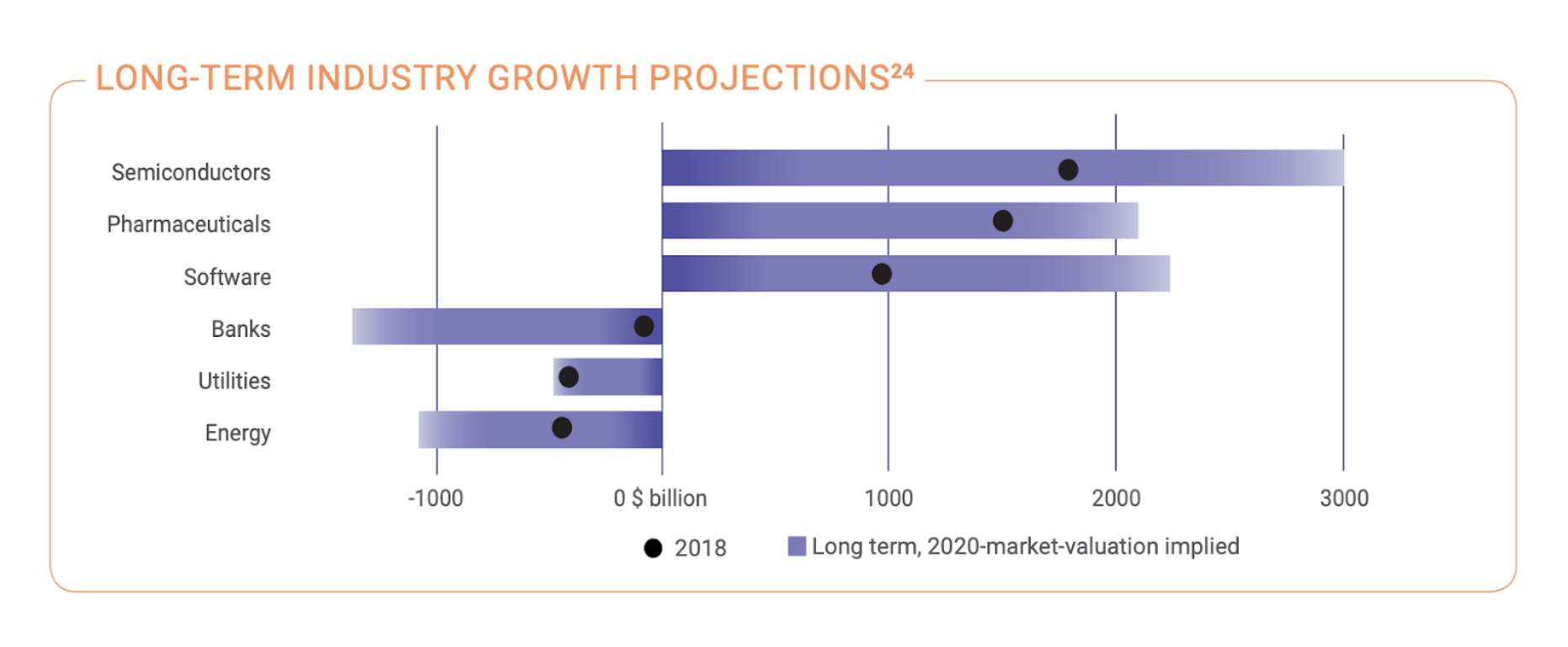 LONG-TERM INDUSTRY GROWTH PROJECTIONS$^{24}$

Semiconductors
Pharmaceuticals
Software
Banks
Utilities
Energy

-1000
0 $ billion
1000
2000
3000

2018
Long term, 2020-market-valuation implied